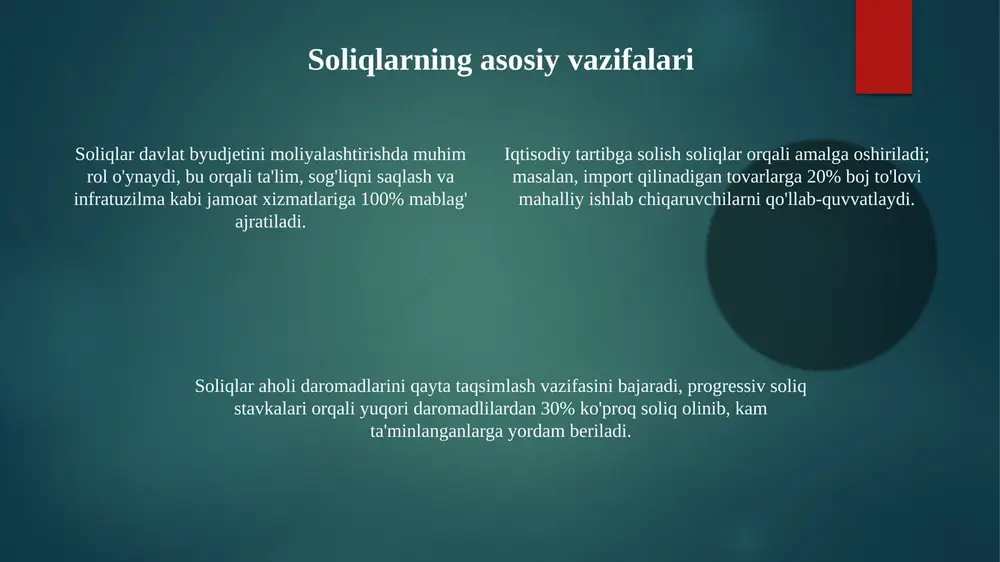 Soliqlarning asosiy vazifalari

Soliqlar davlat byudjetini moliyalashtirishda muhim rol o'ynaydi, bu orqali ta'lim, sog'liqni saqlash va infratuzilma kabi jamoat xizmatlariga 100% mablag' ajratiladi.

Iqtisodiy tartibga solish soliqlar orqali amalga oshiriladi; masalan, import qilinadigan tovarlarga 20% boj to'lovi mahalliy ishlab chiqaruvchilarni qo'llab-quvvatlaydi.

Soliqlar aholi daromadlarini qayta taqsimlash vazifasini bajaradi, progressiv soliq stavkalari orqali yuqori daromadlilardan 30% ko'proq soliq olinib, kam ta'minlanganlarga yordam beriladi.